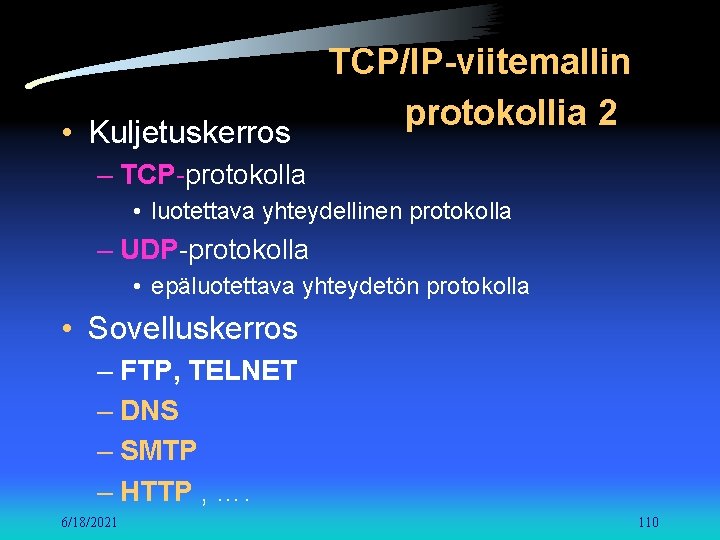 TCP/IP-viitemallin protokollia 2

• Kuljetuskerros
– TCP-protokolla
• luotettava yhteydellinen protokolla
– UDP-protokolla
• epäluotettava yhteydetön protokolla

• Sovelluskerros
– FTP, TELNET
– DNS
– SMTP
– HTTP , ….

6/18/2021

110